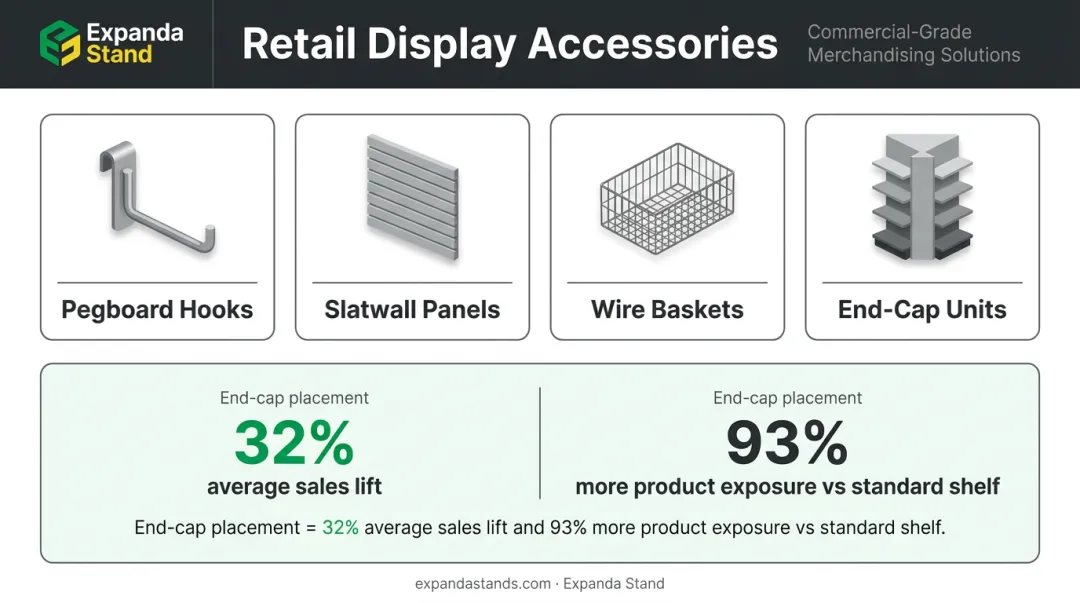 Expanda Stand

Retail Display Accessories

Commercial-Grade Merchandising Solutions

Pegboard Hooks

Slatwall Panels

Wire Baskets

End-Cap Units

End-cap placement
32%
average sales lift

End-cap placement
93%
more product exposure vs standard shelf

End-cap placement = 32% average sales lift and 93% more product exposure vs standard shelf.

expandastands.com · Expanda Stand